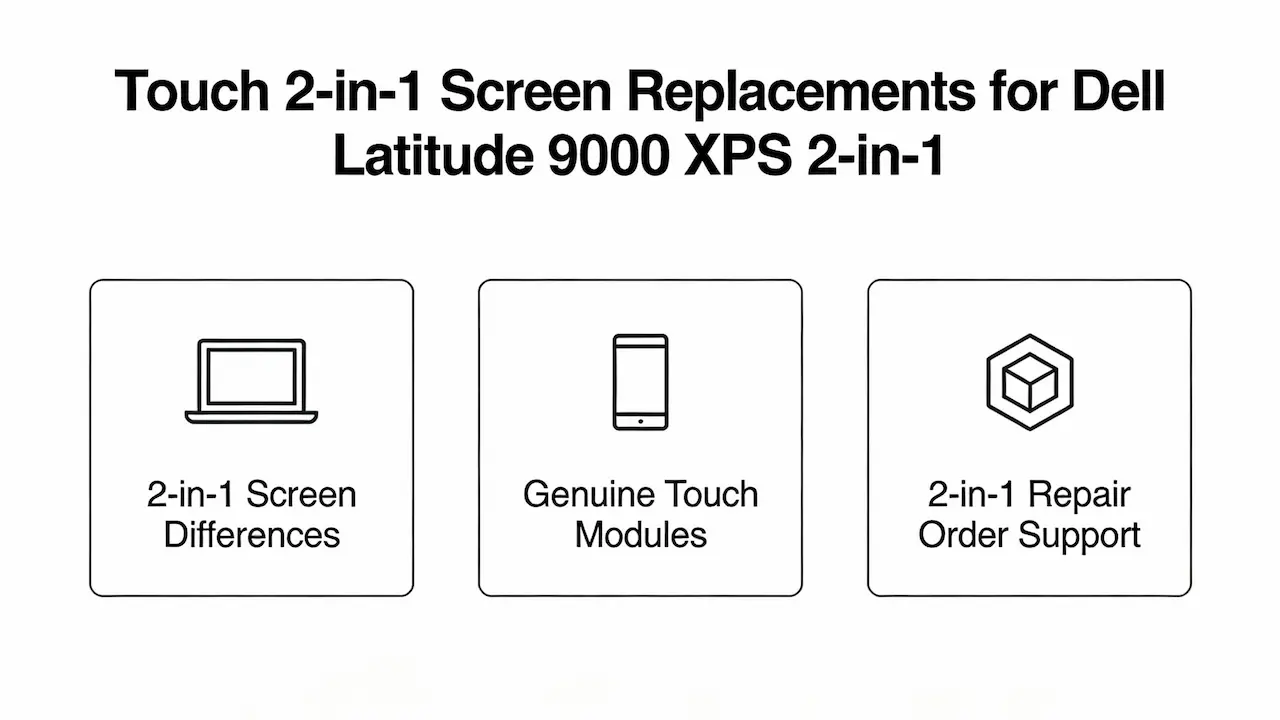 Touch 2-in-1 Screen Replacements for Dell Latitude 9000 XPS 2-in-1

2-in-1 Screen Differences

Genuine Touch Modules

2-in-1 Repair Order Support